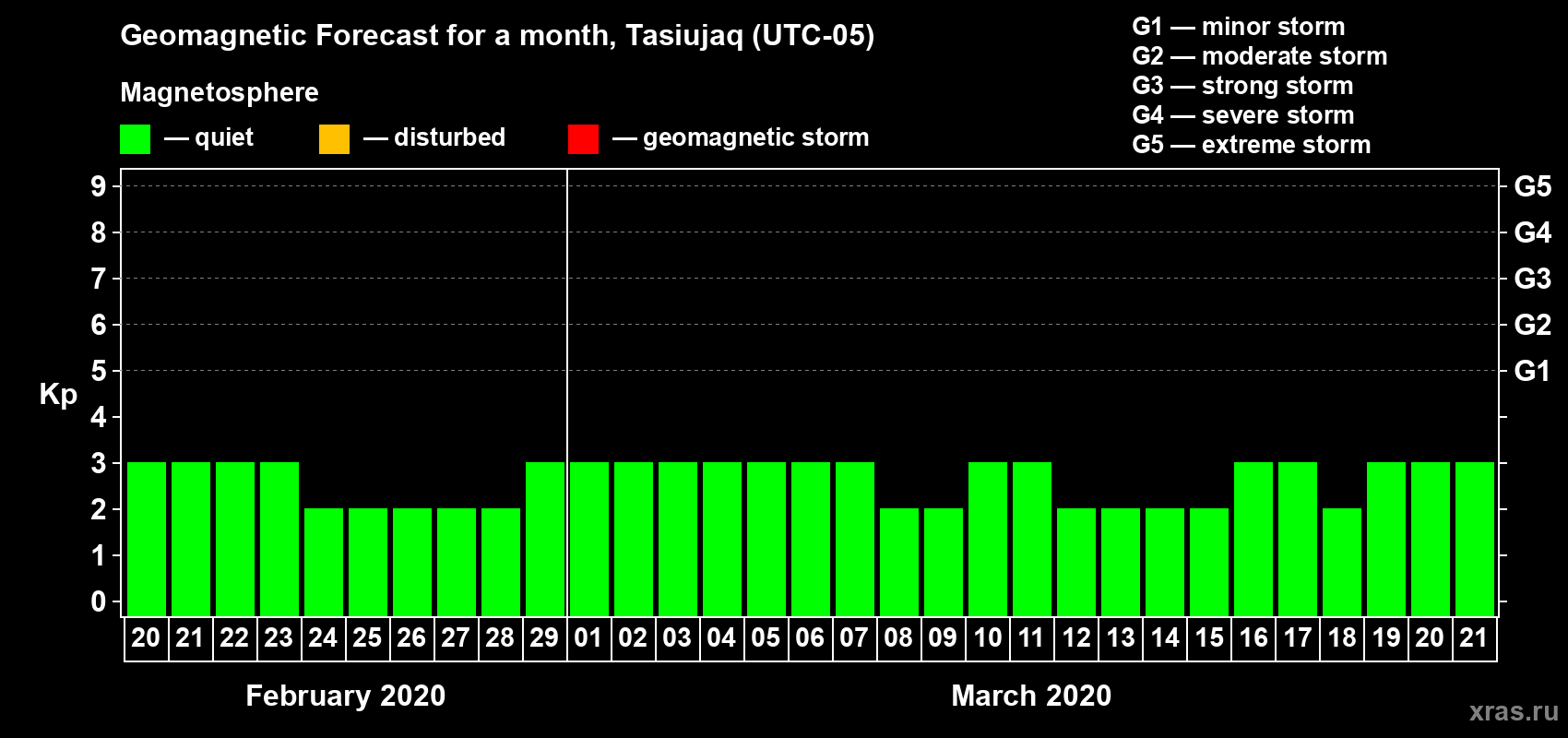 Geomagnetic Forecast for a month, Tasiujaq (UTC-05)

Magnetosphere

— quiet — disturbed — geomagnetic storm

G1 — minor storm
G2 — moderate storm
G3 — strong storm
G4 — severe storm
G5 — extreme storm

Kp

9 8 7 6 5 4 3 2 1 0

G5 G4 G3 G2 G1

20 21 22 23 24 25 26 27 28 29 01 02 03 04 05 06 07 08 09 10 11 12 13 14 15 16 17 18 19 20 21

February 2020

March 2020

xras.ru